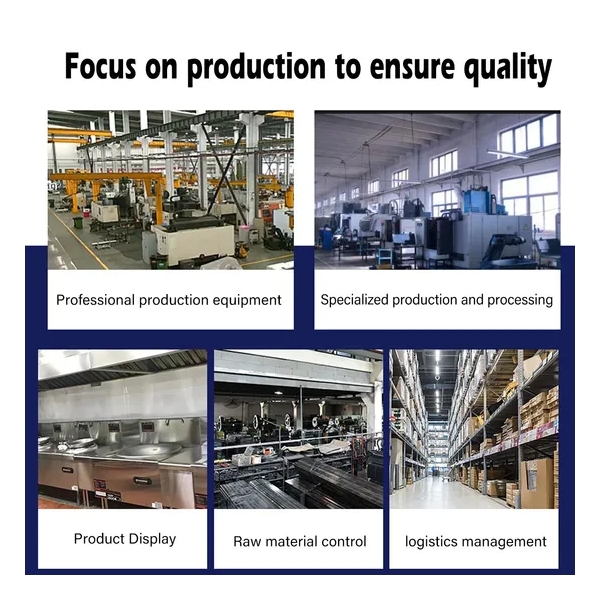 Focus on production to ensure quality

Professional production equipment

Specialized production and processing

Product Display

Raw material control

logistics management